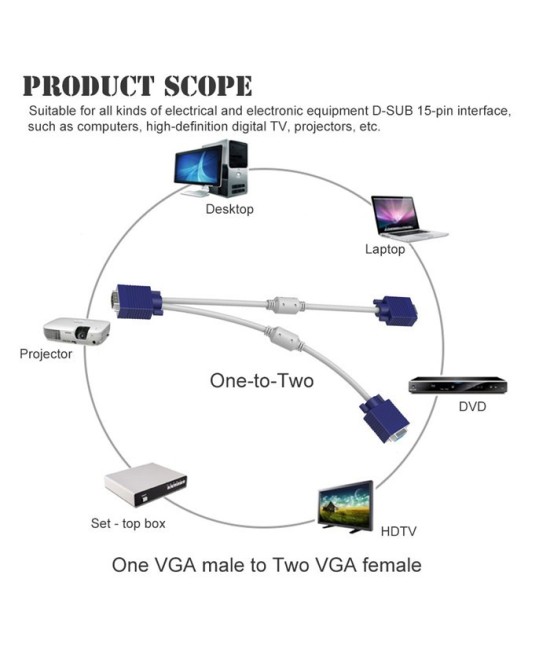 PRODUCT SCOPE
Suitable for all kinds of electrical and electronic equipment D-SUB 15-pin interface, such as computers, high-definition digital TV, projectors, etc.

Desktop

Laptop

Projector

One-to-Two

DVD

Set - top box

HDTV

One VGA male to Two VGA female